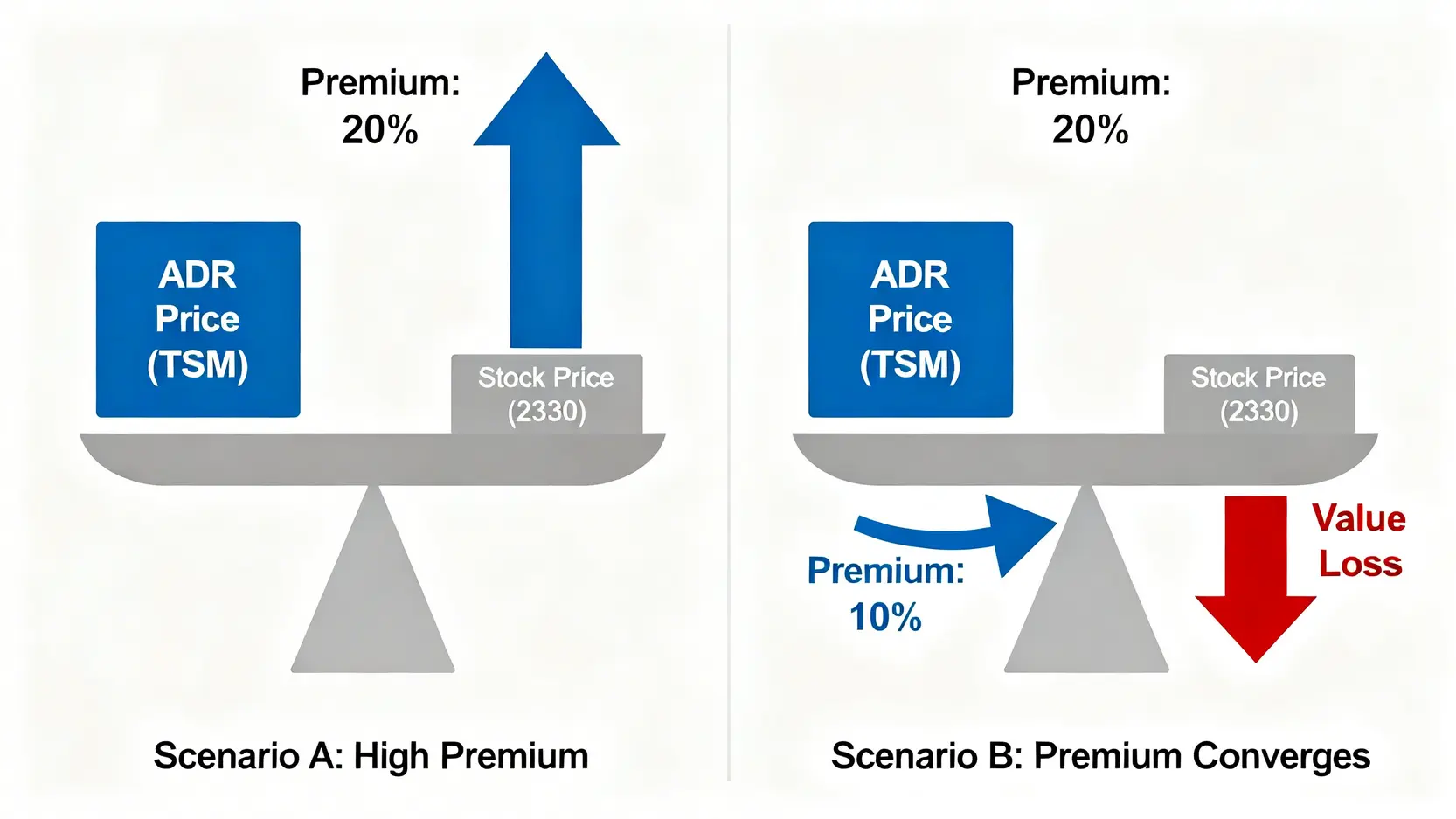 Premium:
20%

ADR
Price
(TSM)

Stock Price
(2330)

Scenario A: High Premium

Premium:
20%

ADR
Price
(TSM)

Stock Price
(2330)

Premium:
10%

Value
Loss

Scenario B: Premium Converges